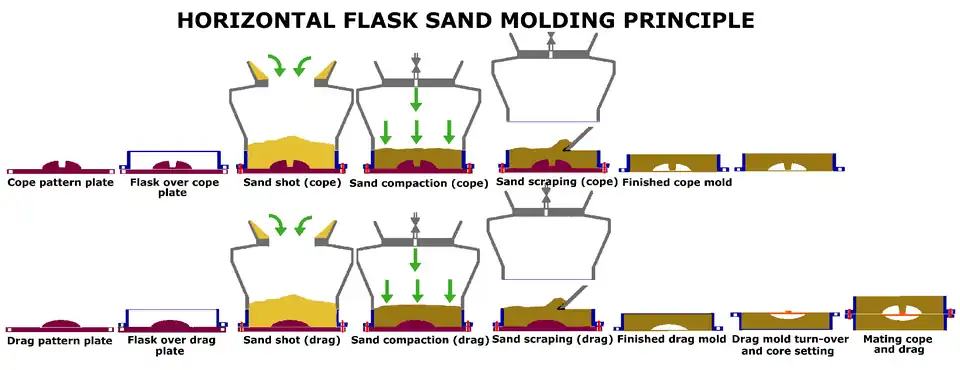 HORIZONTAL FLASK SAND MOLDING PRINCIPLE

Cope pattern plate
Flask over cope plate
Sand shot (cope)
Sand compaction (cope)
Sand scraping (cope)
Finished cope mold

Drag pattern plate
Flask over drag plate
Sand shot (drag)
Sand compaction (drag)
Sand scraping (drag)
Finished drag mold
Drag mold turn-over and core setting
Mating cope and drag